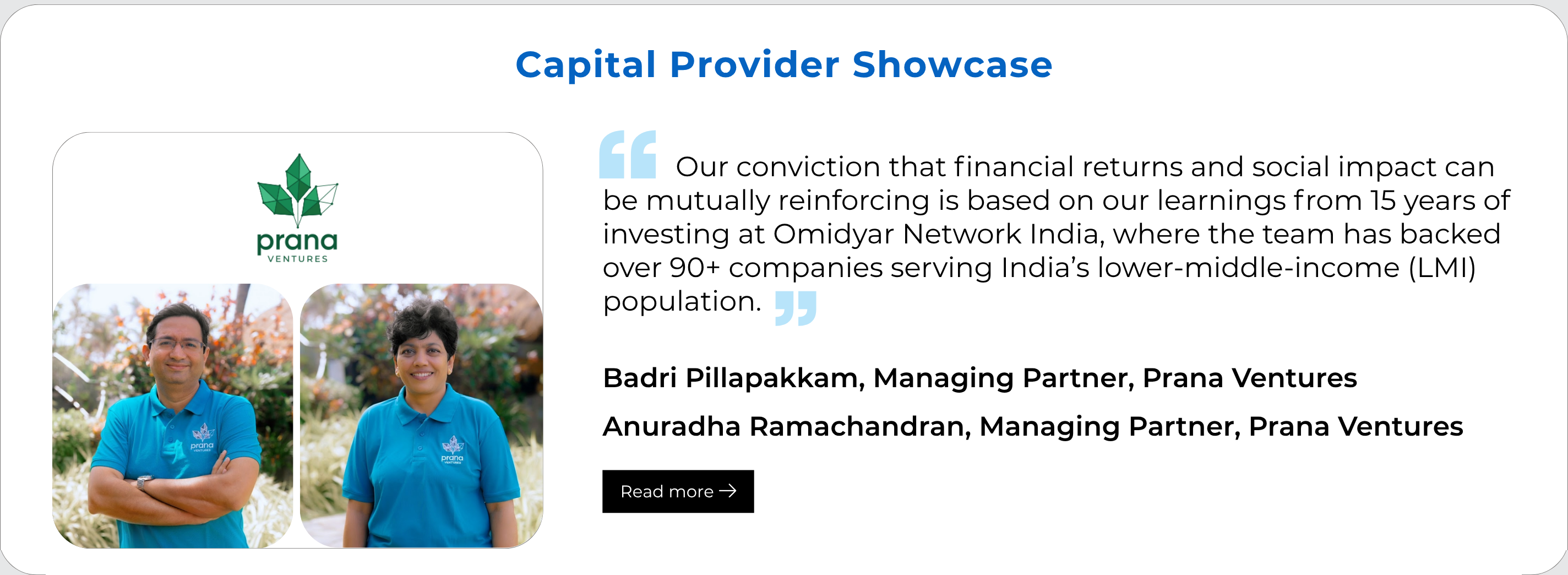 Capital Provider Showcase

prana
VENTURES

Our conviction that financial returns and social impact can be mutually reinforcing is based on our learnings from 15 years of investing at Omidyar Network India, where the team has backed over 90+ companies serving India's lower-middle-income (LMI) population.

Badri Pillapakkam, Managing Partner, Prana Ventures

Anuradha Ramachandran, Managing Partner, Prana Ventures

Read more →